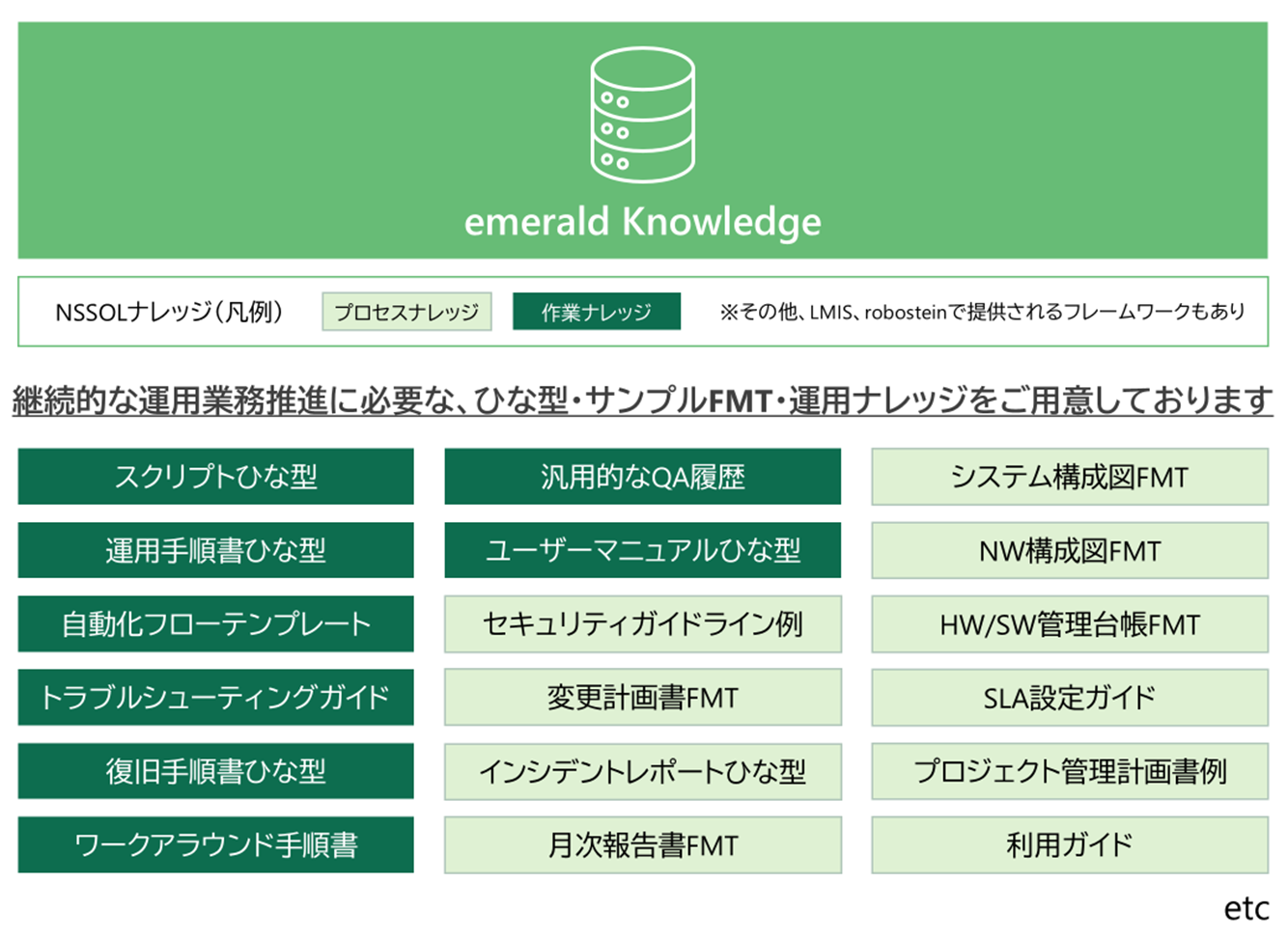 emerald Knowledge

NSSOLナレッジ(凡例) プロセスナレッジ 作業ナレッジ ※その他、LMIS、robosteinで提供されるフレームワークもあり

継続的な運用業務推進に必要な、ひな型・サンプルFMT・運用ナレッジをご用意しております

スクリプトひな型

運用手順書ひな型

自動化フローテンプレート

トラブルシューティングガイド

復旧手順書ひな型

ワークアラウンド手順書

汎用的なQA履歴

ユーザーマニュアルひな型

セキュリティガイドライン例

変更計画書FMT

インシデントレポートひな型

月次報告書FMT

システム構成図FMT

NW構成図FMT

HW/SW管理台帳FMT

SLA設定ガイド

プロジェクト管理計画書例

利用ガイド

etc